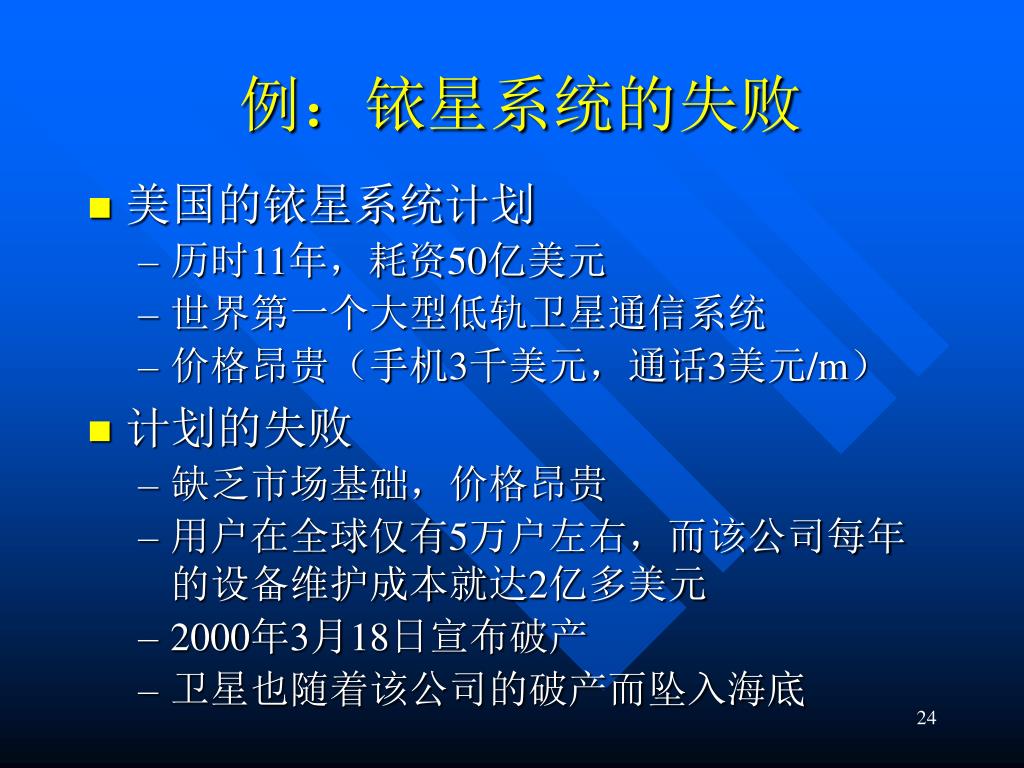 例：铱星系统的失败

■ 美国的铱星系统计划
– 历时11年，耗资50亿美元
– 世界第一个大型低轨卫星通信系统
– 价格昂贵（手机3千美元，通话3美元/m）

■ 计划的失败
– 缺乏市场基础，价格昂贵
– 用户在全球仅有5万户左右，而该公司每年的设备维护成本就达2亿多美元
– 2000年3月18日宣布破产
– 卫星也随着该公司的破产而坠入海底

24